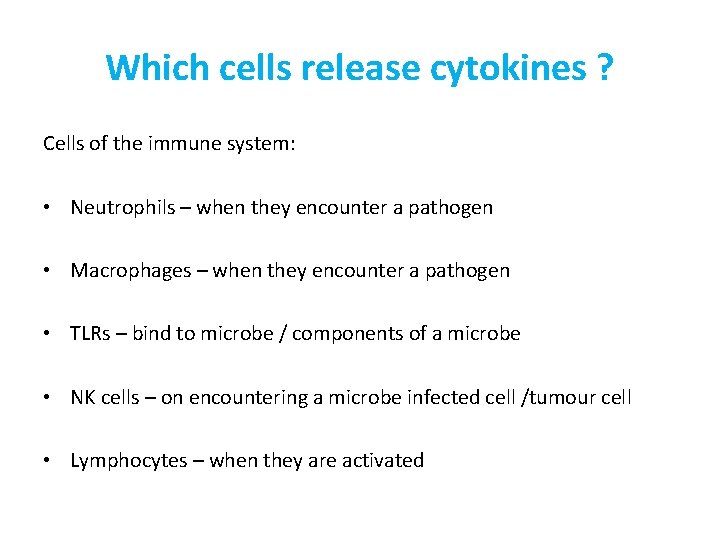 Which cells release cytokines ?

Cells of the immune system:

• Neutrophils – when they encounter a pathogen

• Macrophages – when they encounter a pathogen

• TLRs – bind to microbe / components of a microbe

• NK cells – on encountering a microbe infected cell /tumour cell

• Lymphocytes – when they are activated